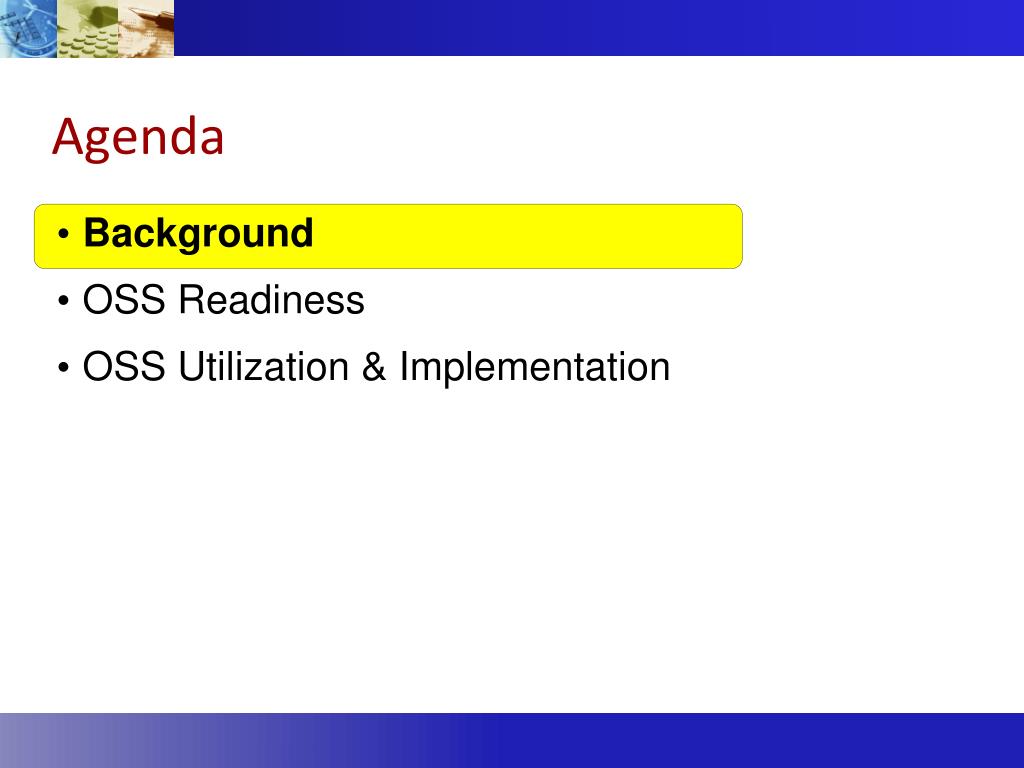 Agenda

• Background
• OSS Readiness
• OSS Utilization & Implementation